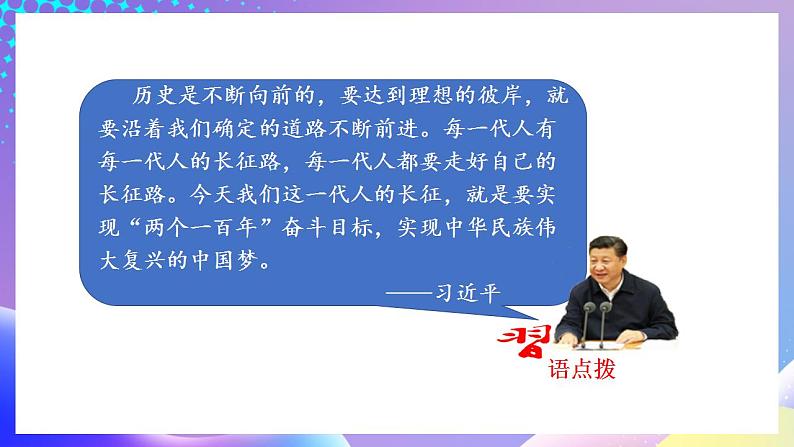 历史是不断向前的，要达到理想的彼岸，就要沿着我们确定的道路不断前进。每一代人有每一代人的长征路，每一代人都要走好自己的长征路。今天我们这一代人的长征，就是要实现“两个一百年”奋斗目标，实现中华民族伟大复兴的中国梦。

——习近平

习语点拨